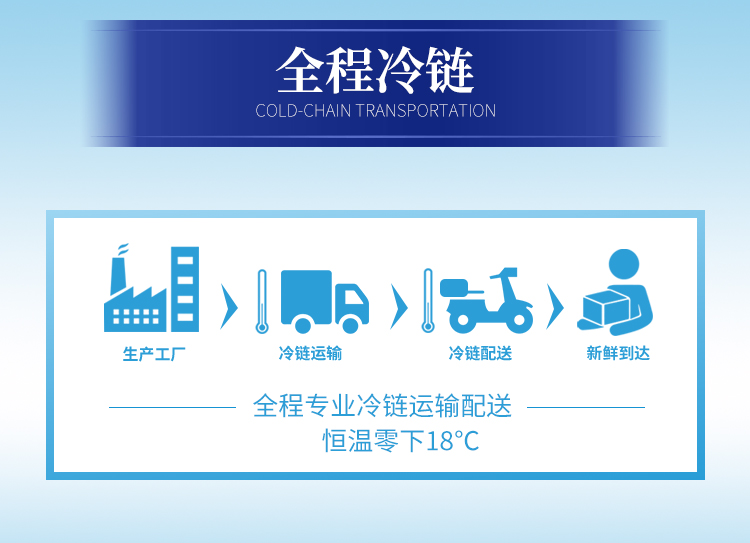 全程冷链
COLD-CHAIN TRANSPORTATION

生产工厂

冷链运输

冷链配送

新鲜到达

全程专业冷链运输配送
恒温零下18°C